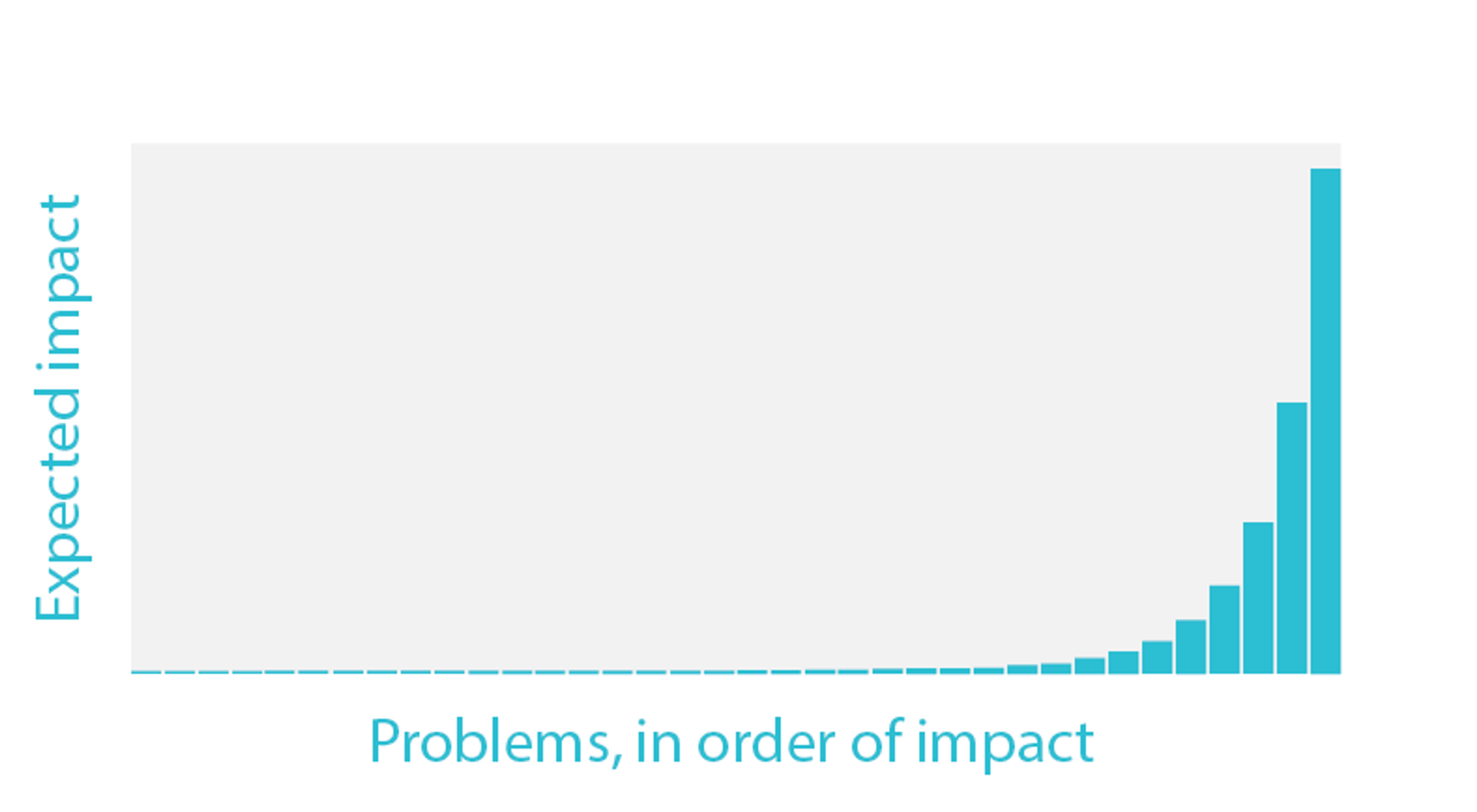 Expected impact

Problems, in order of impact